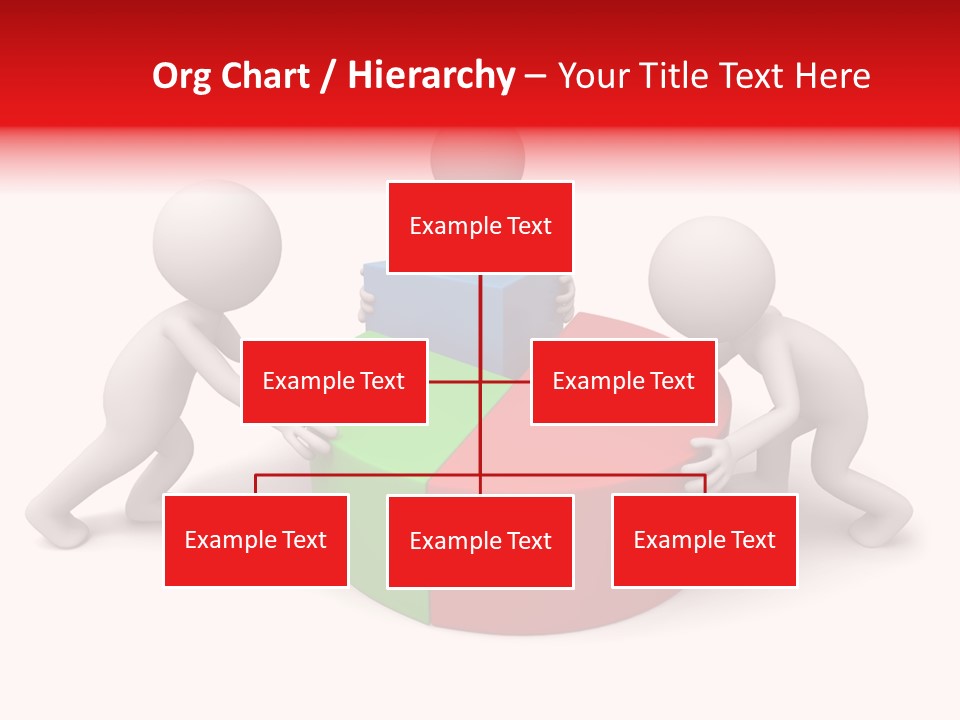 Org Chart / Hierarchy – Your Title Text Here

Example Text

Example Text

Example Text

Example Text

Example Text

Example Text